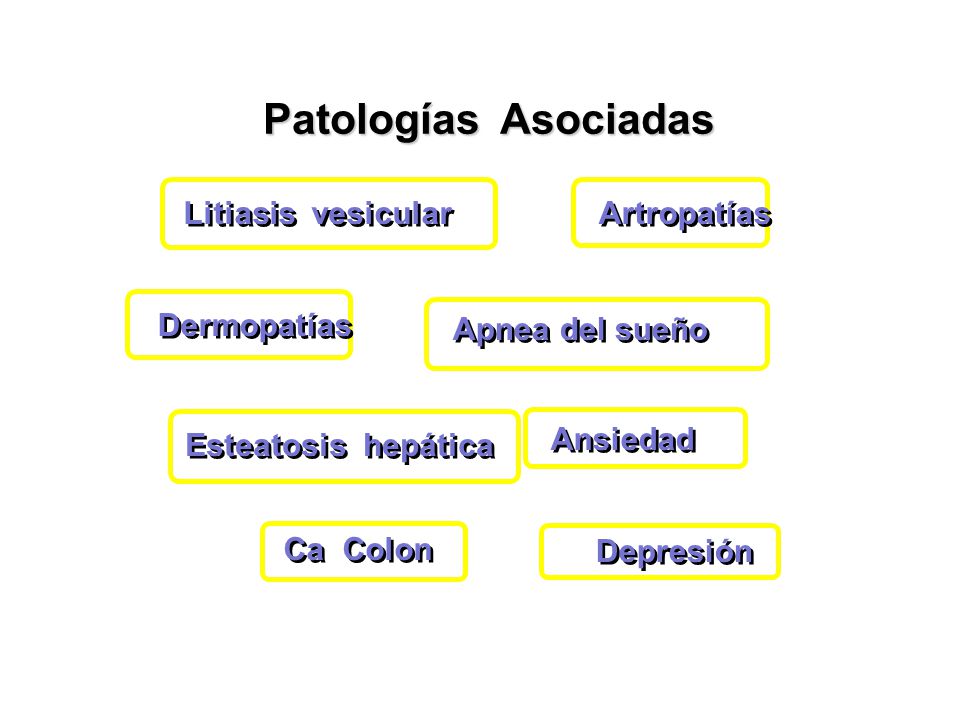 Patologías Asociadas

Litiasis vesicular

Artropatías

Dermopatías

Apnea del sueño

Esteatosis hepática

Ansiedad

Ca Colon

Depresión